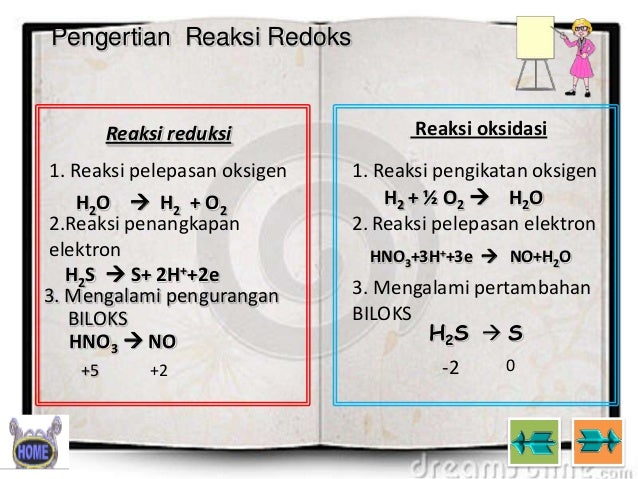 Pengertian Reaksi Redoks

Reaksi reduksi

1. Reaksi pelepasan oksigen

$H_2O \rightarrow H_2 + O_2$

2.Reaksi penangkapan elektron

$H_2S \rightarrow S + 2H^+ + 2e$

3. Mengalami pengurangan BILOKS

$HNO_3 \rightarrow NO$

+5 +2

Reaksi oksidasi

1. Reaksi pengikatan oksigen

$H_2 + ½ O_2 \rightarrow H_2O$

2. Reaksi pelepasan elektron

$HNO_3 + 3H^+ + 3e \rightarrow NO + H_2O$

3. Mengalami pertambahan BILOKS

$H_2S \rightarrow S$

-2 0

HOME

dreamstime.com